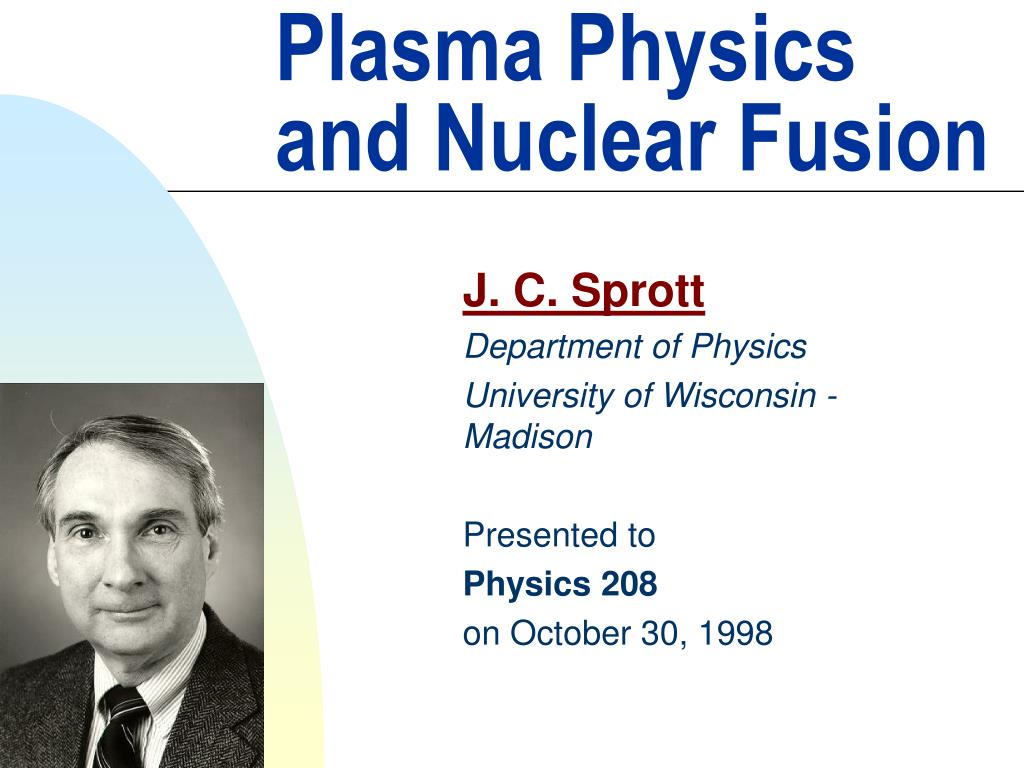 Plasma Physics and Nuclear Fusion

J. C. Sprott

Department of Physics

University of Wisconsin - Madison

Presented to

Physics 208

on October 30, 1998